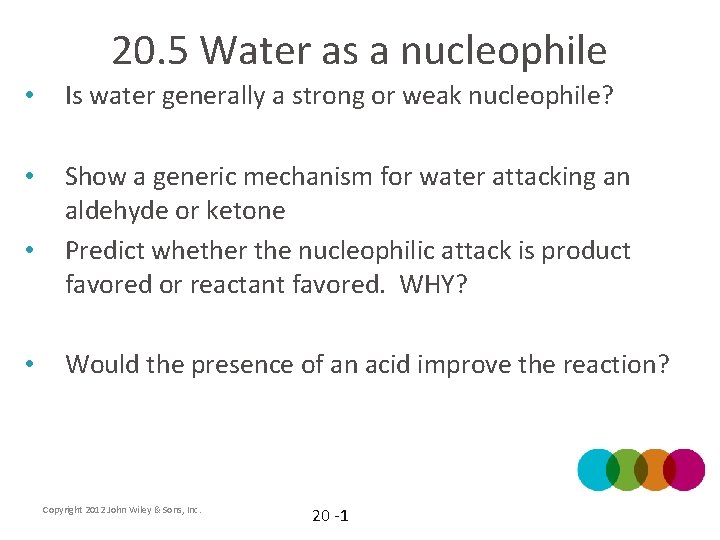 20.5 Water as a nucleophile

• Is water generally a strong or weak nucleophile?

• Show a generic mechanism for water attacking an aldehyde or ketone

• Predict whether the nucleophilic attack is product favored or reactant favored. WHY?

• Would the presence of an acid improve the reaction?

Copyright 2012 John Wiley & Sons, Inc.

20 -1